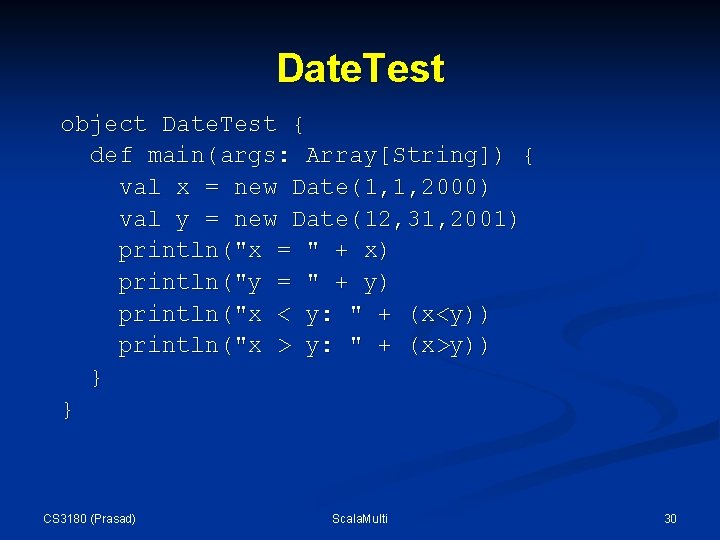 DateTest

object DateTest {
  def main(args: Array[String]) {
    val x = new Date(1,1,2000)
    val y = new Date(12,31,2001)
    println("x = " + x)
    println("y = " + y)
    println("x < y: " + (x<y))
    println("x > y: " + (x>y))
  }
}

CS3180 (Prasad)

ScalaMulti

30